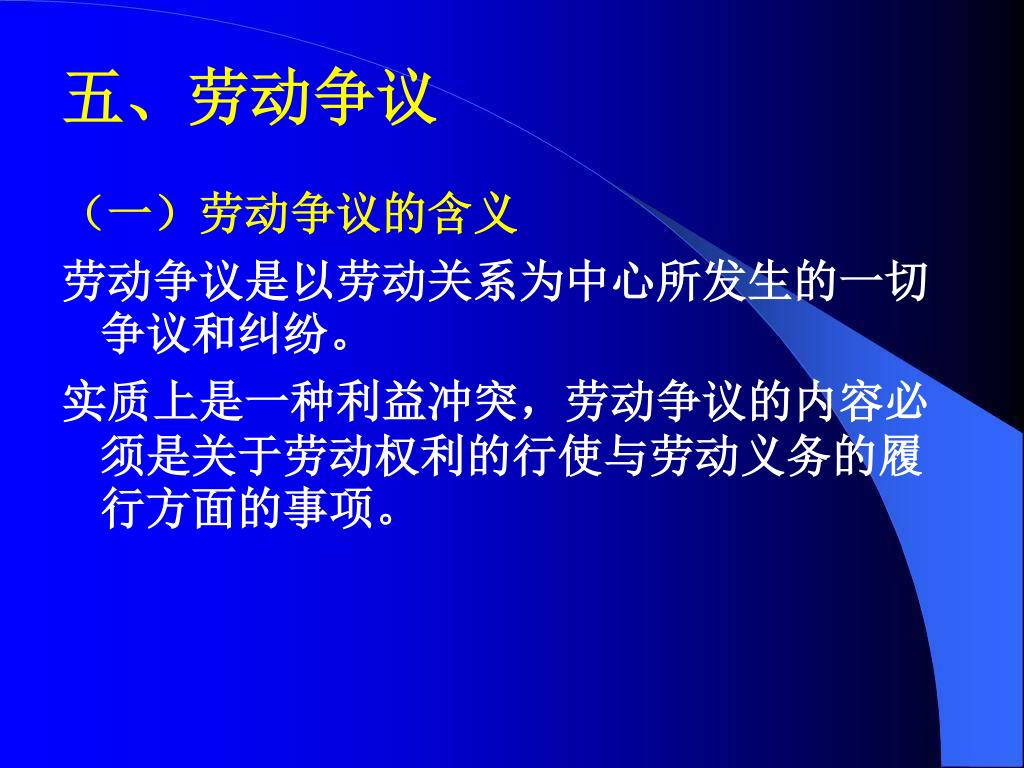 五、劳动争议

（一）劳动争议的含义

劳动争议是以劳动关系为中心所发生的一切争议和纠纷。

实质上是一种利益冲突，劳动争议的内容必须是关于劳动权利的行使与劳动义务的履行方面的事项。